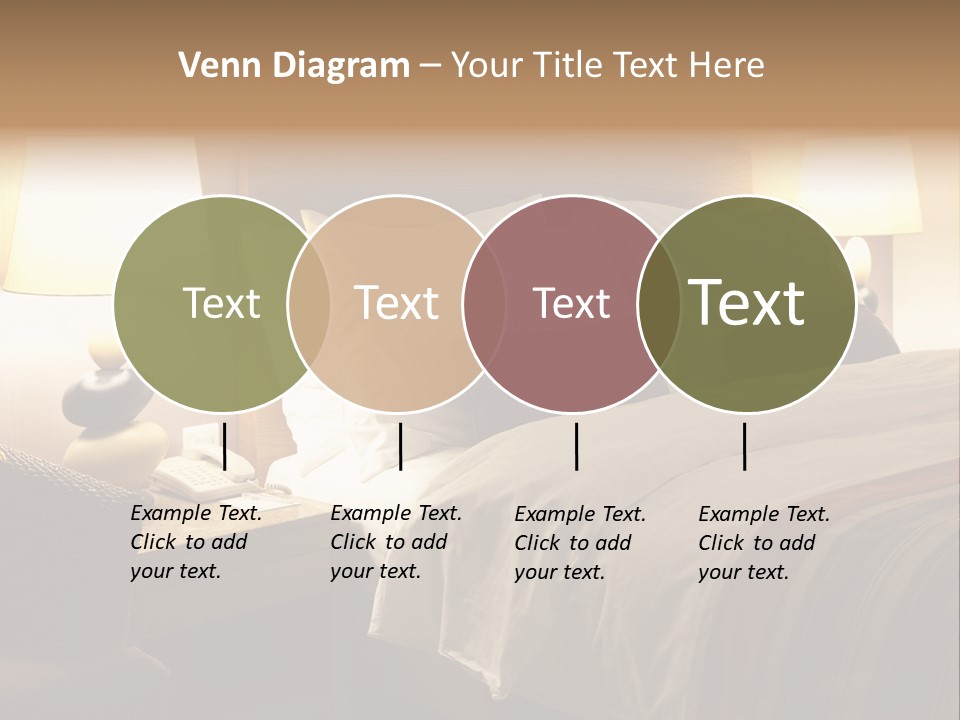 Venn Diagram – Your Title Text Here

Text

Text

Text

Text

Example Text. Click to add your text.

Example Text. Click to add your text.

Example Text. Click to add your text.

Example Text. Click to add your text.